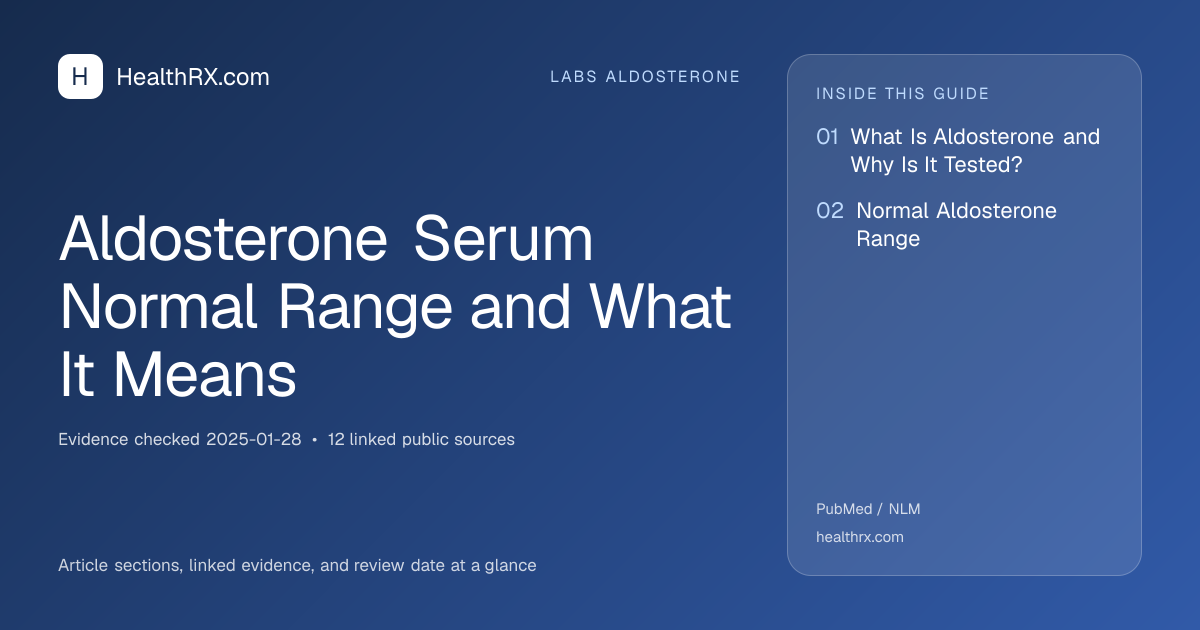 H HealthRX.com

LABS ALDOSTERONE

Aldosterone Serum Normal Range and What It Means

Evidence checked 2025-01-28 • 12 linked public sources

Article sections, linked evidence, and review date at a glance

INSIDE THIS GUIDE

01 What Is Aldosterone and Why Is It Tested?

02 Normal Aldosterone Range

PubMed / NLM

healthrx.com